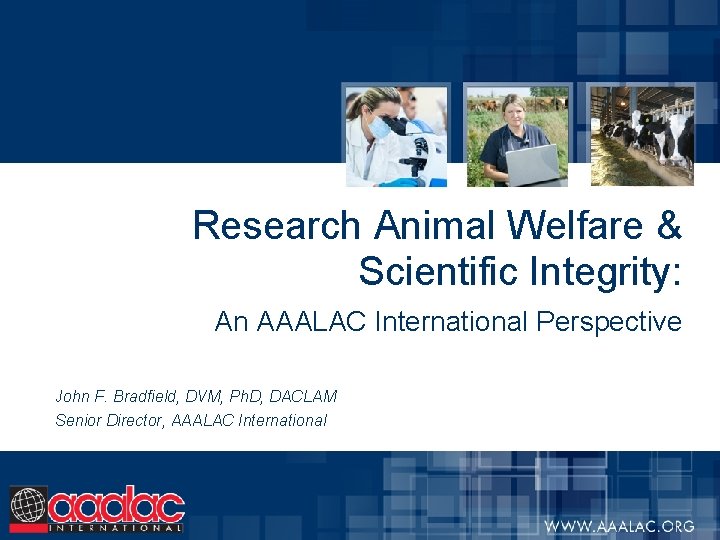 Research Animal Welfare & Scientific Integrity:

An AAALAC International Perspective

John F. Bradfield, DVM, PhD, DACLAM
Senior Director, AAALAC International

aaalac
INTERNATIONAL

WWW.AAALAC.ORG